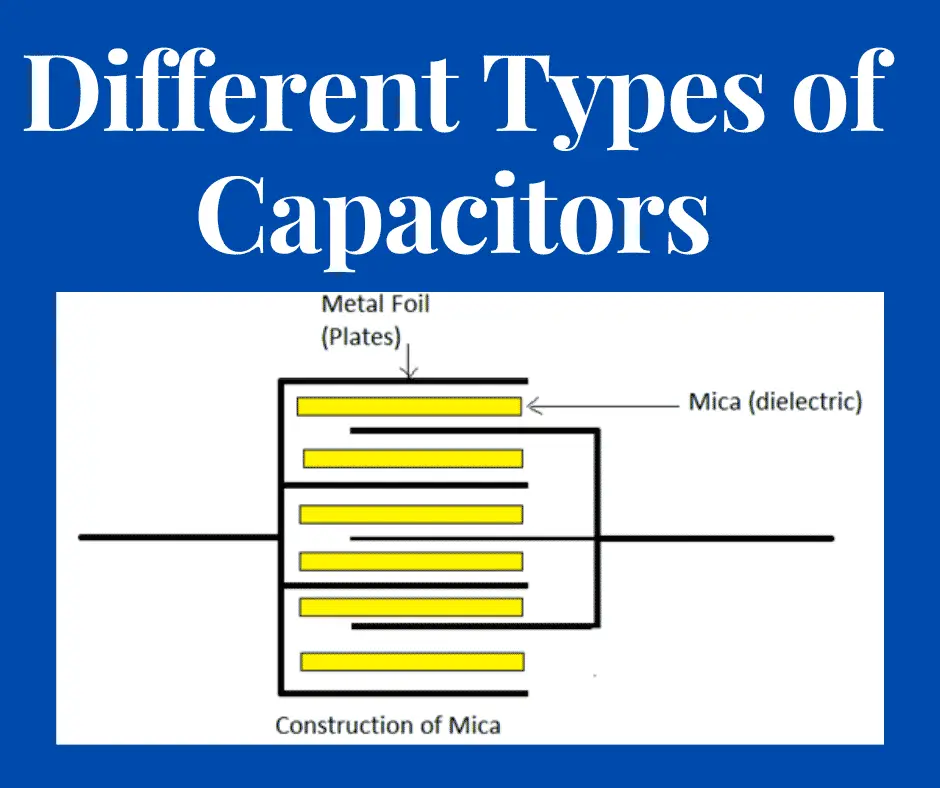 Different Types of Capacitors

Metal Foil
(Plates)

Mica (dielectric)

Construction of Mica